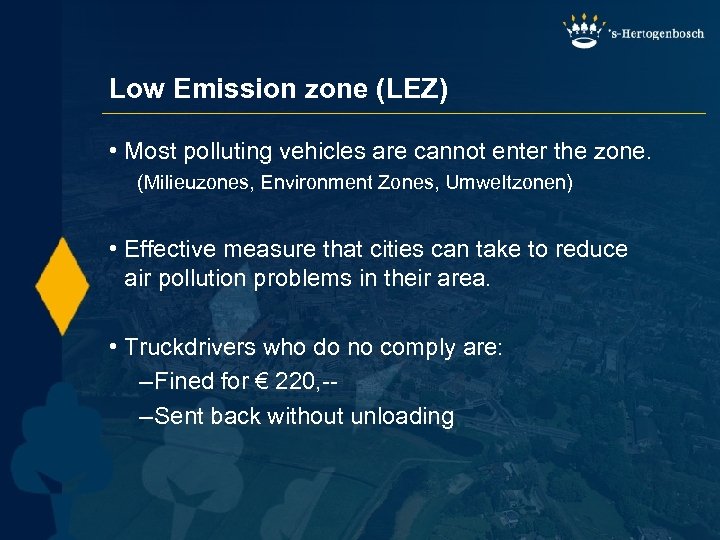 's-Hertogenbosch

Low Emission zone (LEZ)

• Most polluting vehicles are cannot enter the zone.
(Milieuzones, Environment Zones, Umweltzonen)

• Effective measure that cities can take to reduce air pollution problems in their area.

• Truckdrivers who do no comply are:
–Fined for € 220,--
–Sent back without unloading